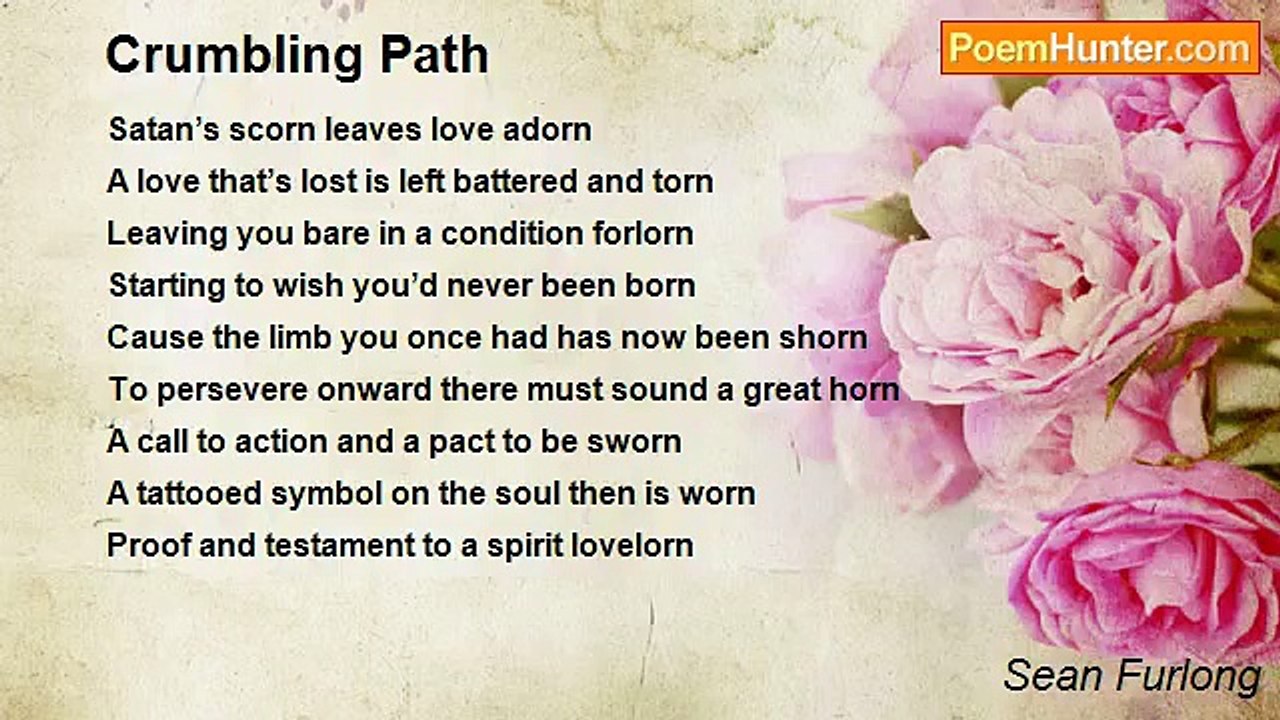 Crumbling Path

PoemHunter.com

Satan’s scorn leaves love adorn
A love that’s lost is left battered and torn
Leaving you bare in a condition forlorn
Starting to wish you’d never been born
Cause the limb you once had has now been shorn
To persevere onward there must sound a great horn
A call to action and a pact to be sworn
A tattooed symbol on the soul then is worn
Proof and testament to a spirit lovelorn

Sean Furlong